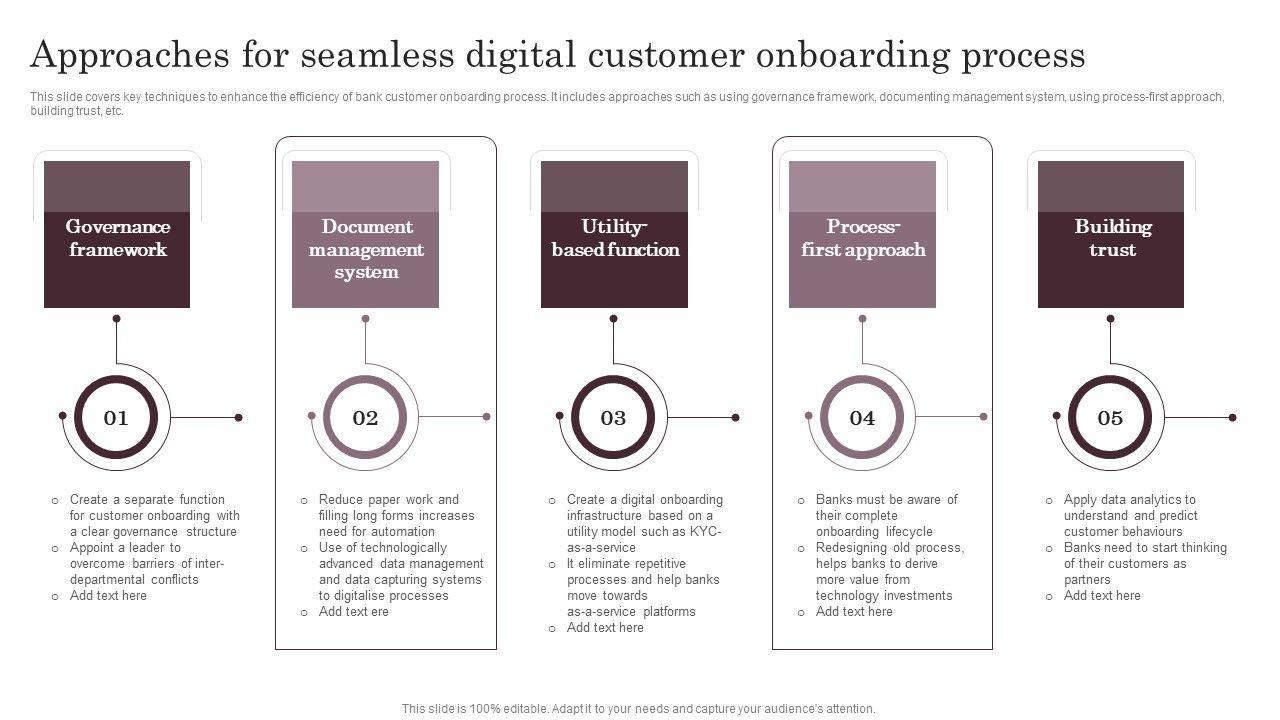 Approaches for seamless digital customer onboarding process

This slide covers key techniques to enhance the efficiency of bank customer onboarding process. It includes approaches such as using governance framework, documenting management system, using process-first approach, building trust, etc.

Governance framework

01

- Create a separate function for customer onboarding with a clear governance structure
- Appoint a leader to overcome barriers of inter-departmental conflicts
- Add text here

Document management system

02

- Reduce paper work and filling long forms increases need for automation
- Use of technologically advanced data management and data capturing systems to digitalise processes
- Add text ere

Utility-based function

03

- Create a digital onboarding infrastructure based on a utility model such as KYC-as-a-service
- It eliminate repetitive processes and help banks move towards as-a-service platforms
- Add text here

Process-first approach

04

- Banks must be aware of their complete onboarding lifecycle
- Redesigning old process, helps banks to derive more value from technology investments
- Add text here

Building trust

05

- Apply data analytics to understand and predict customer behaviours
- Banks need to start thinking of their customers as partners
- Add text here

This slide is 100% editable. Adapt it to your needs and capture your audience's attention.